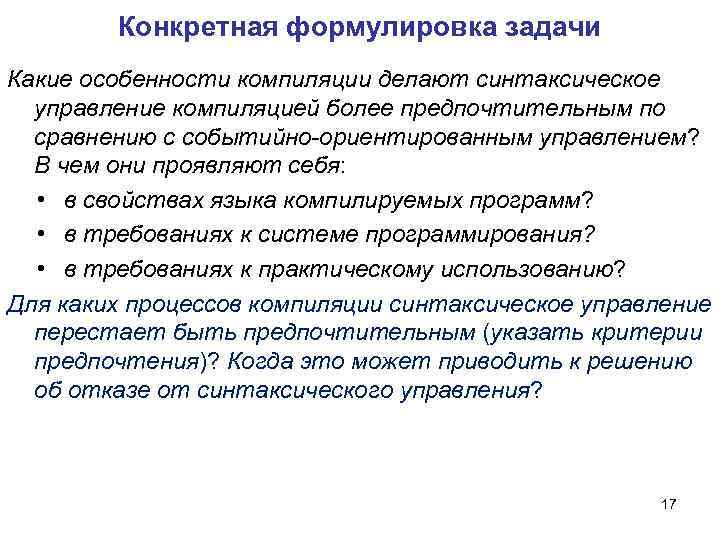 Конкретная формулировка задачи

Какие особенности компиляции делают синтаксическое управление компиляцией более предпочтительным по сравнению с событийно-ориентированным управлением? В чем они проявляют себя:

• в свойствах языка компилируемых программ?
• в требованиях к системе программирования?
• в требованиях к практическому использованию?

Для каких процессов компиляции синтаксическое управление перестает быть предпочтительным (указать критерии предпочтения)? Когда это может приводить к решению об отказе от синтаксического управления?

17